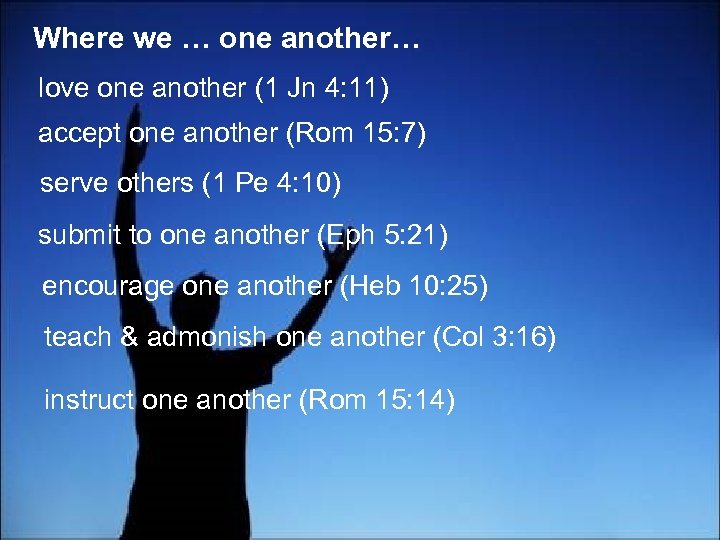 Where we … one another…

love one another (1 Jn 4:11)

accept one another (Rom 15:7)

serve others (1 Pe 4:10)

submit to one another (Eph 5:21)

encourage one another (Heb 10:25)

teach & admonish one another (Col 3:16)

instruct one another (Rom 15:14)